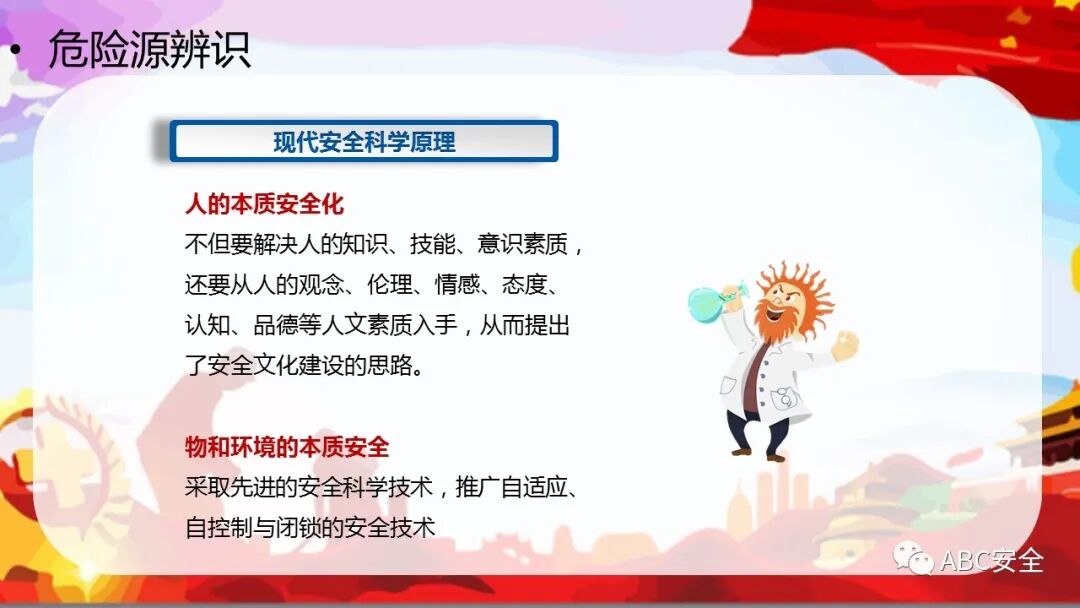 • 危险源辨识

现代安全科学原理

人的本质安全化
不但要解决人的知识、技能、意识素质，还要从人的观念、伦理、情感、态度、认知、品德等人文素质入手，从而提出了安全文化建设的思路。

物和环境的本质安全
采取先进的安全科学技术，推广自适应、自控制与闭锁的安全技术

ABC安全